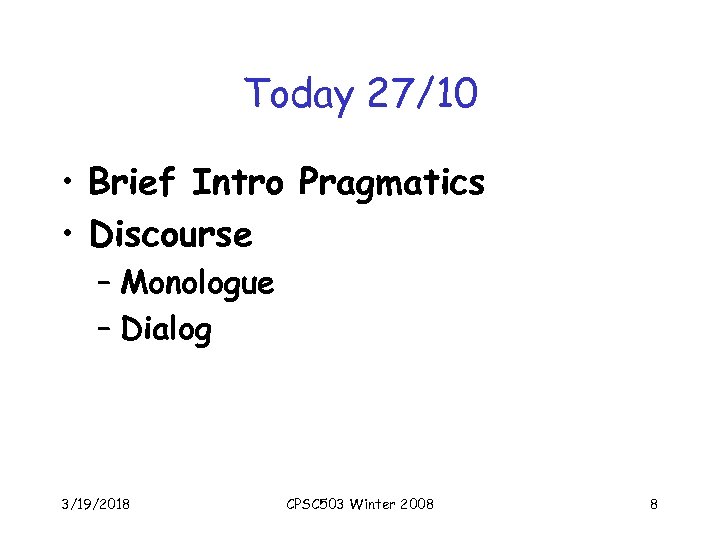 Today 27/10

• Brief Intro Pragmatics
• Discourse
  – Monologue
  – Dialog

3/19/2018 CPSC503 Winter 2008 8